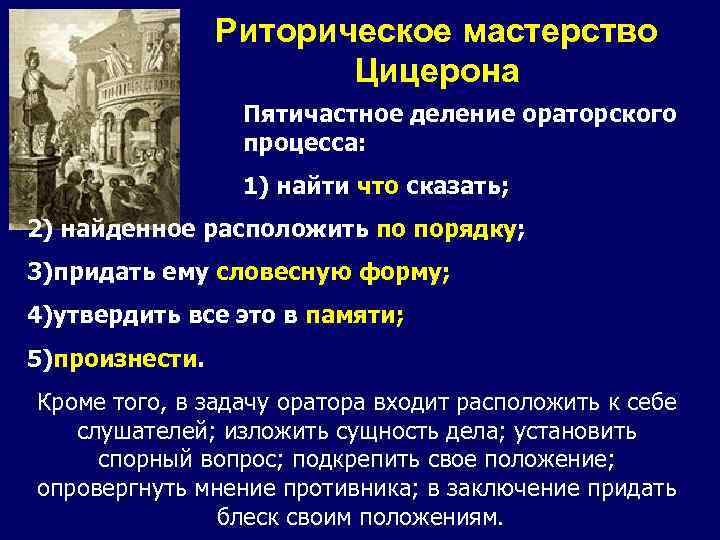 Риторическое мастерство Цицерона

Пятичастное деление ораторского процесса:

1) найти что сказать;

2) найденное расположить по порядку;

3)придать ему словесную форму;

4)утвердить все это в памяти;

5)произнести.

Кроме того, в задачу оратора входит расположить к себе слушателей; изложить сущность дела; установить спорный вопрос; подкрепить свое положение; опровергнуть мнение противника; в заключение придать блеск своим положениям.